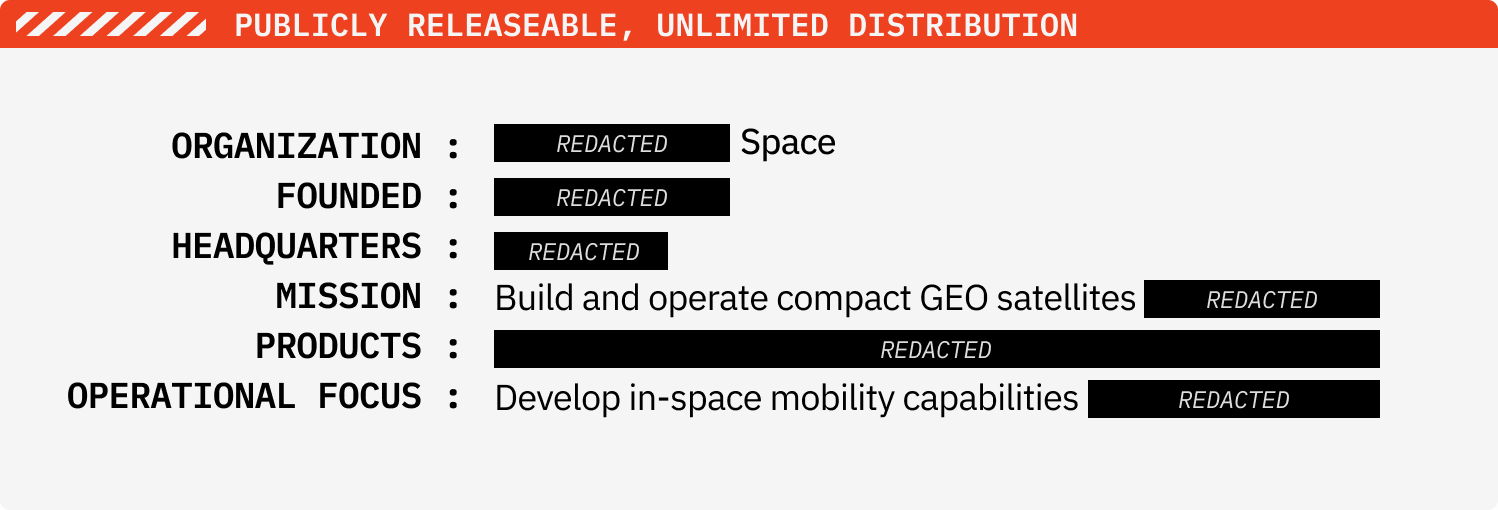 PUBLICLY RELEASEABLE, UNLIMITED DISTRIBUTION

ORGANIZATION : REDACTED Space
FOUNDED : REDACTED
HEADQUARTERS : REDACTED
MISSION : Build and operate compact GEO satellites REDACTED
PRODUCTS : REDACTED
OPERATIONAL FOCUS : Develop in-space mobility capabilities REDACTED